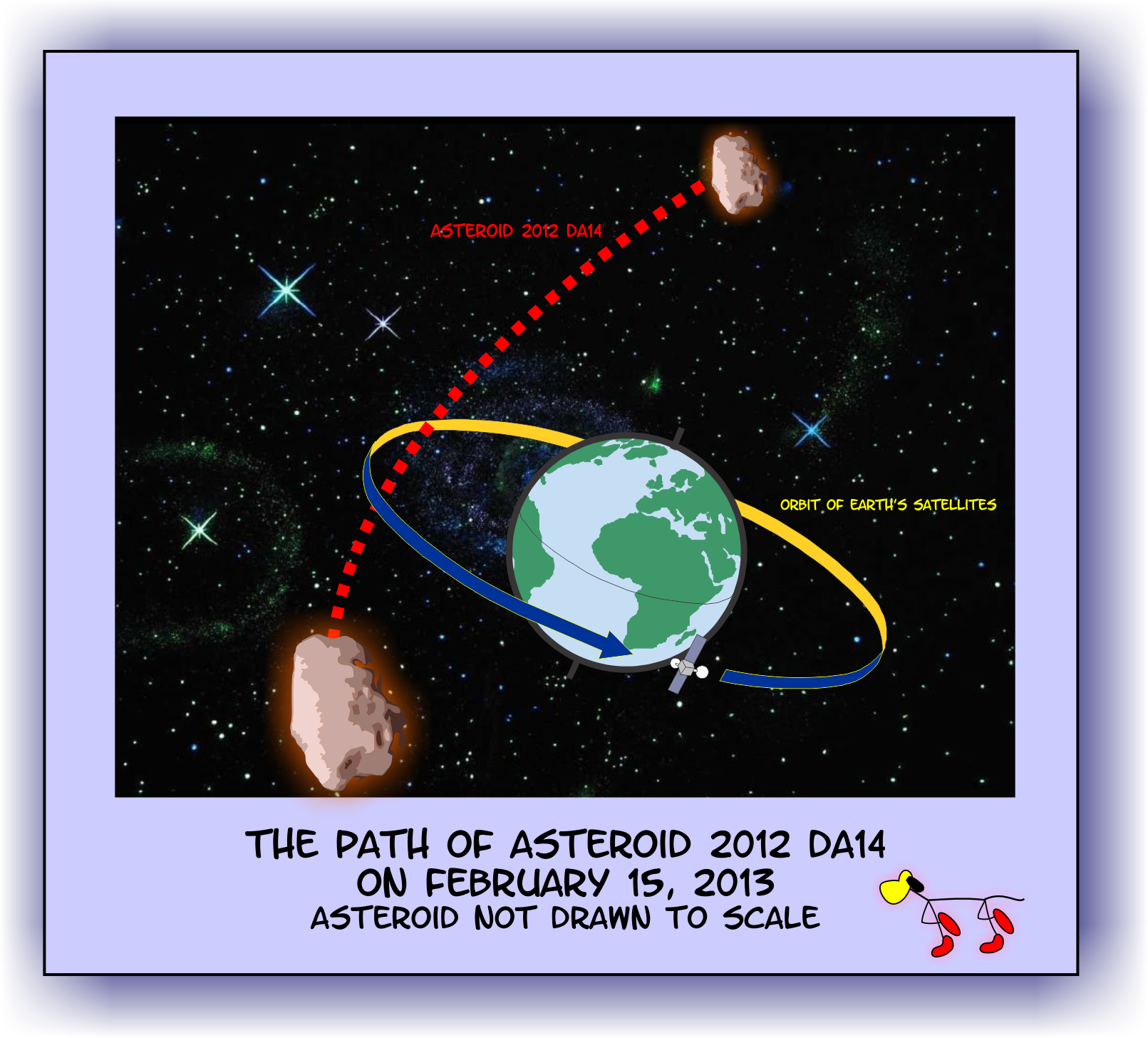 ASTEROID 2012 DA14

ORBIT OF EARTH'S SATELLITES

THE PATH OF ASTEROID 2012 DA14
ON FEBRUARY 15, 2013
ASTEROID NOT DRAWN TO SCALE